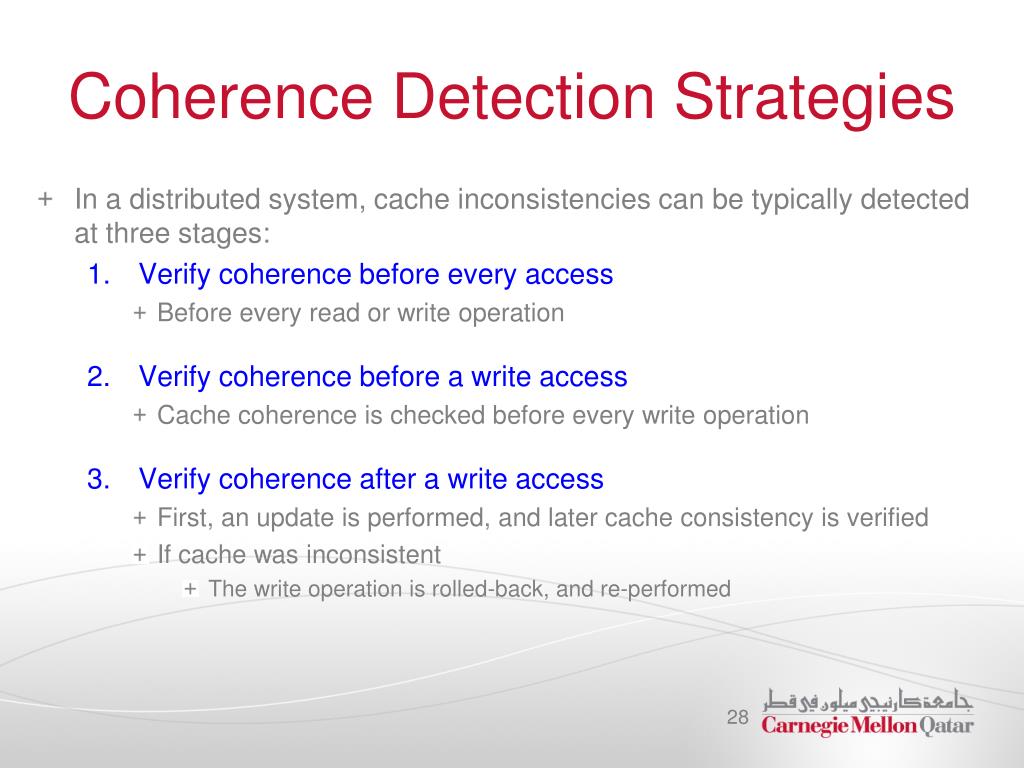 Coherence Detection Strategies

+ In a distributed system, cache inconsistencies can be typically detected at three stages:

1. Verify coherence before every access
+ Before every read or write operation

2. Verify coherence before a write access
+ Cache coherence is checked before every write operation

3. Verify coherence after a write access
+ First, an update is performed, and later cache consistency is verified
+ If cache was inconsistent
+ The write operation is rolled-back, and re-performed

28

جامعة كارنيجي ميلون في قطر
Carnegie Mellon Qatar